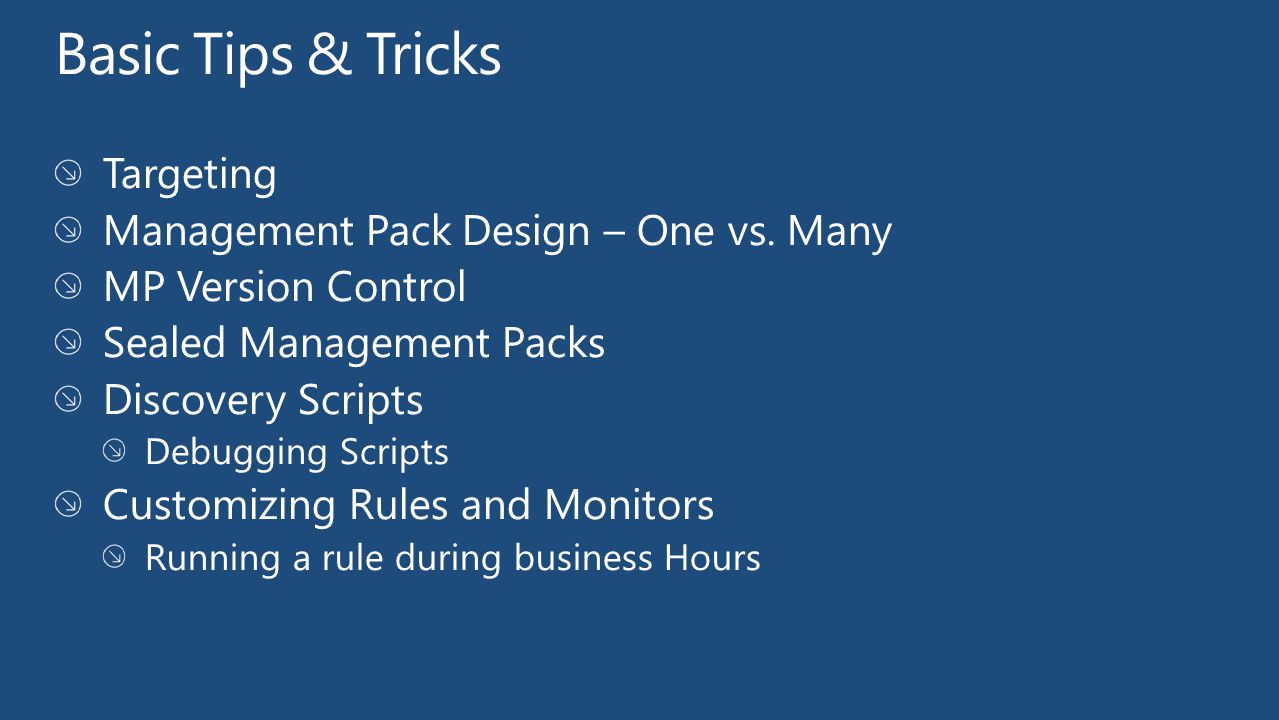 Basic Tips & Tricks

Targeting
Management Pack Design – One vs. Many
MP Version Control
Sealed Management Packs
Discovery Scripts
Debugging Scripts
Customizing Rules and Monitors
Running a rule during business Hours